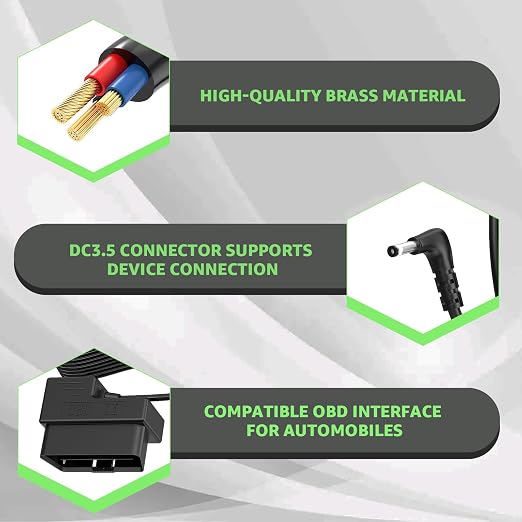 HIGH-QUALITY BRASS MATERIAL

DC3.5 CONNECTOR SUPPORTS DEVICE CONNECTION

COMPATIBLE OBD INTERFACE FOR AUTOMOBILES